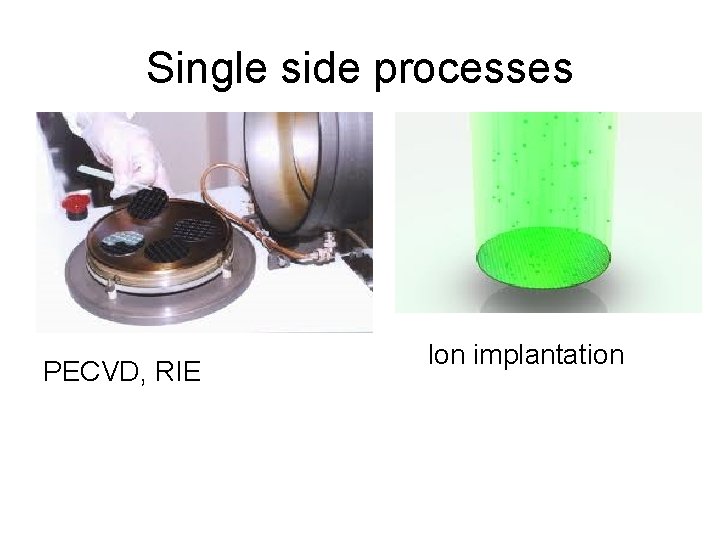 Single side processes

PECVD, RIE

Ion implantation